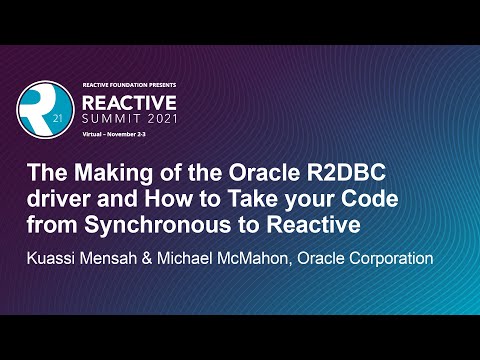 R
21

REACTIVE FOUNDATION PRESENTS
REACTIVE
SUMMIT 2021
Virtual – November 2-3

The Making of the Oracle R2DBC driver and How to Take your Code from Synchronous to Reactive

Kuassi Mensah & Michael McMahon, Oracle Corporation